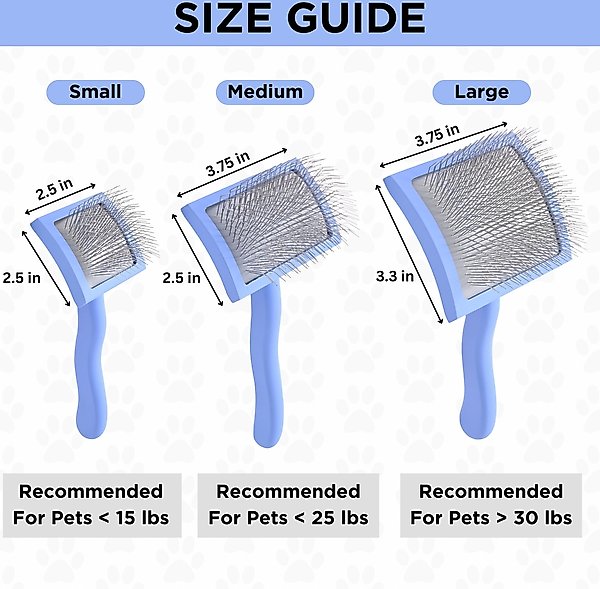 SIZE GUIDE

Small

2.5 in

2.5 in

Recommended For Pets < 15 lbs

Medium

3.75 in

2.5 in

Recommended For Pets < 25 lbs

Large

3.75 in

3.3 in

Recommended For Pets > 30 lbs